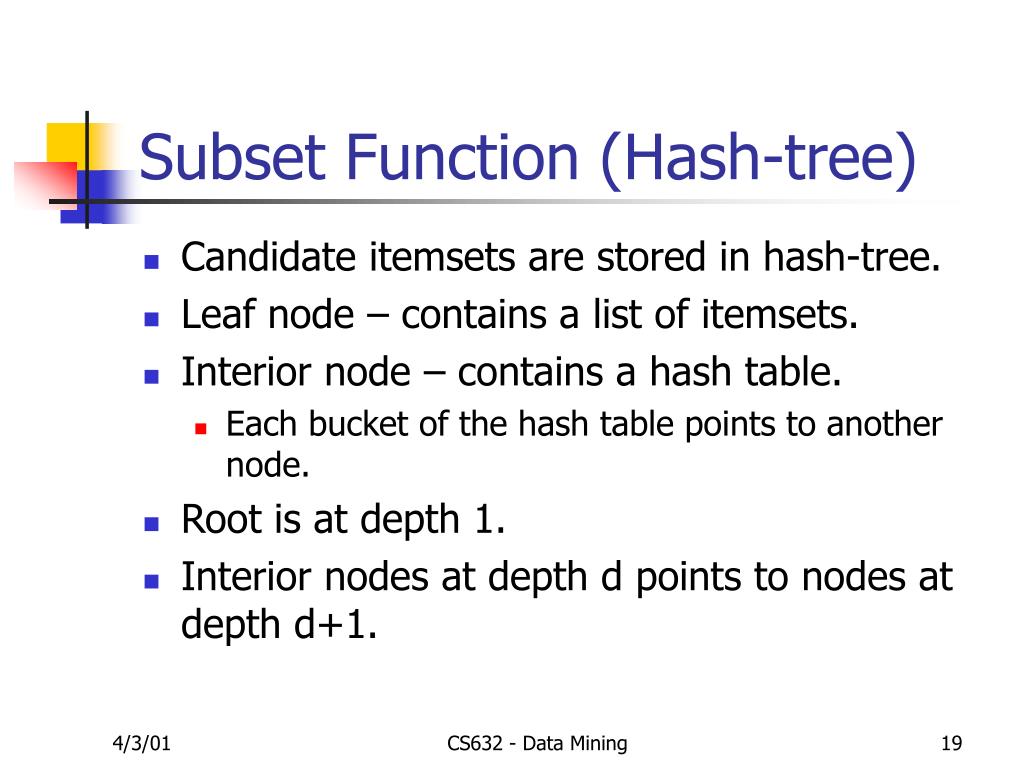 Subset Function (Hash-tree)

- Candidate itemsets are stored in hash-tree.
- Leaf node – contains a list of itemsets.
- Interior node – contains a hash table.
  - Each bucket of the hash table points to another node.
- Root is at depth 1.
- Interior nodes at depth d points to nodes at depth d+1.

4/3/01

CS632 - Data Mining

19